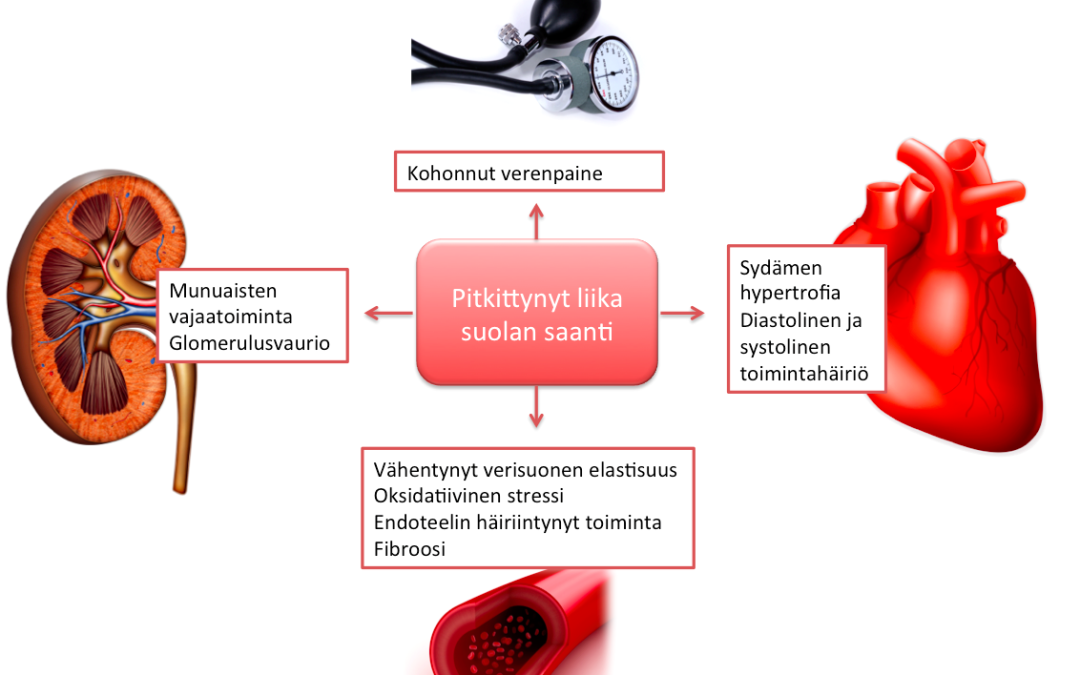 Kohonnut verenpaine

Munuaisten vajaatoiminta
Glomerulusvaurio

Pitkittynyt liika suolan saanti

Sydämen hypertrofia
Diastolinen ja systolinen toimintahäiriö

Vähentynyt verisuonen elastisuus
Oksidatiivinen stressi
Endoteelin häiriintynyt toiminta
Fibroosi